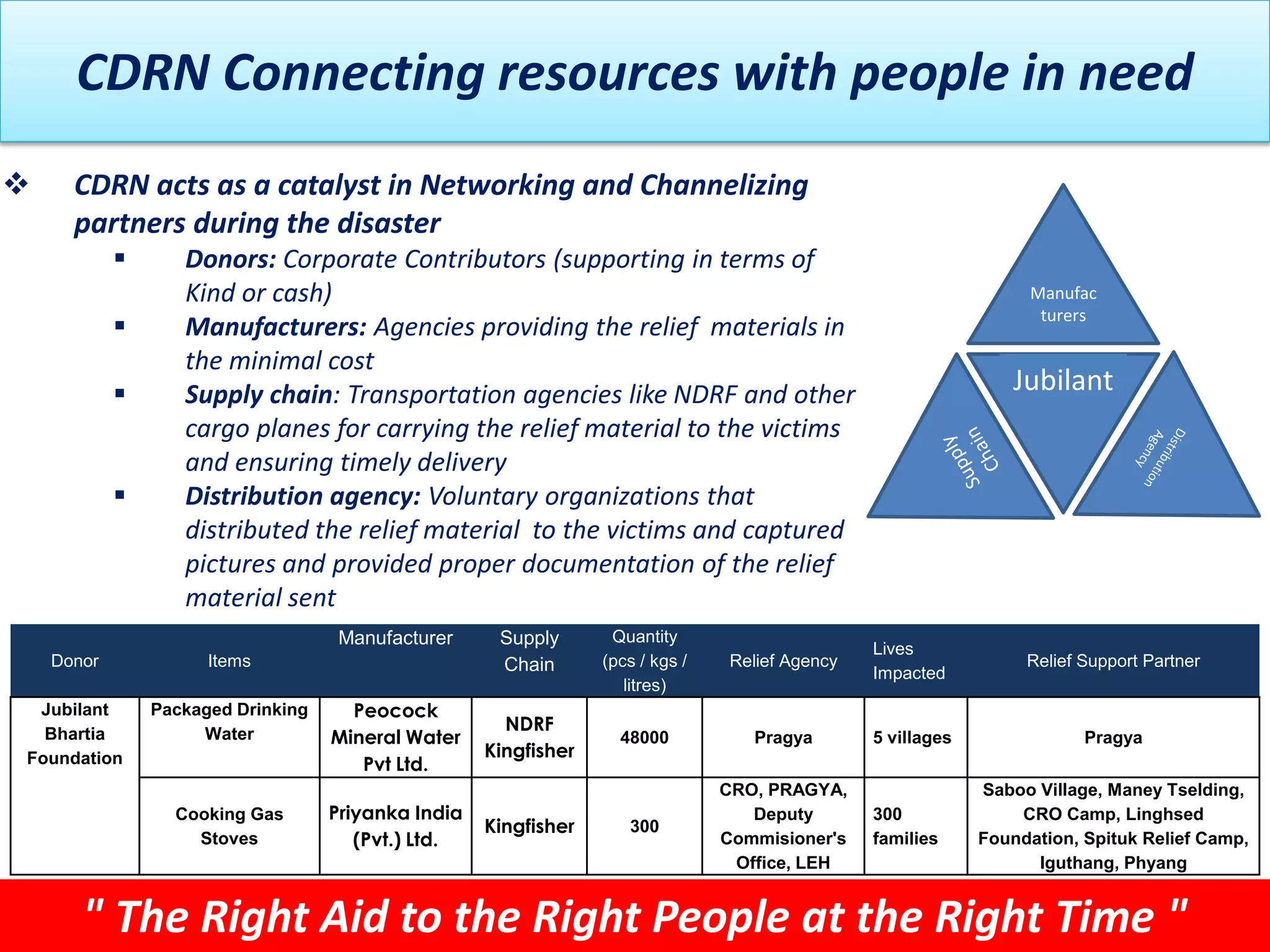 CDRN Connecting resources with people in need

❖ CDRN acts as a catalyst in Networking and Channelizing partners during the disaster

▪ Donors: Corporate Contributors (supporting in terms of Kind or cash)

▪ Manufacturers: Agencies providing the relief materials in the minimal cost

▪ Supply chain: Transportation agencies like NDRF and other cargo planes for carrying the relief material to the victims and ensuring timely delivery

▪ Distribution agency: Voluntary organizations that distributed the relief material to the victims and captured pictures and provided proper documentation of the relief material sent

Manufac turers

Jubilant

Supply Chain

Distribution Agency

| Donor | Items | Manufacturer | Supply Chain | Quantity (pcs / kgs / litres) | Relief Agency | Lives Impacted | Relief Support Partner |
|---|---|---|---|---|---|---|---|
| Jubilant Bhartia Foundation | Packaged Drinking Water | Peocock Mineral Water Pvt Ltd. | NDRF Kingfisher | 48000 | Pragya | 5 villages | Pragya |
| | Cooking Gas Stoves | Priyanka India (Pvt.) Ltd. | Kingfisher | 300 | CRO, PRAGYA, Deputy Commisioner's Office, LEH | 300 families | Saboo Village, Maney Tselding, CRO Camp, Linghsed Foundation, Spituk Relief Camp, Iguthang, Phyang |

" The Right Aid to the Right People at the Right Time "